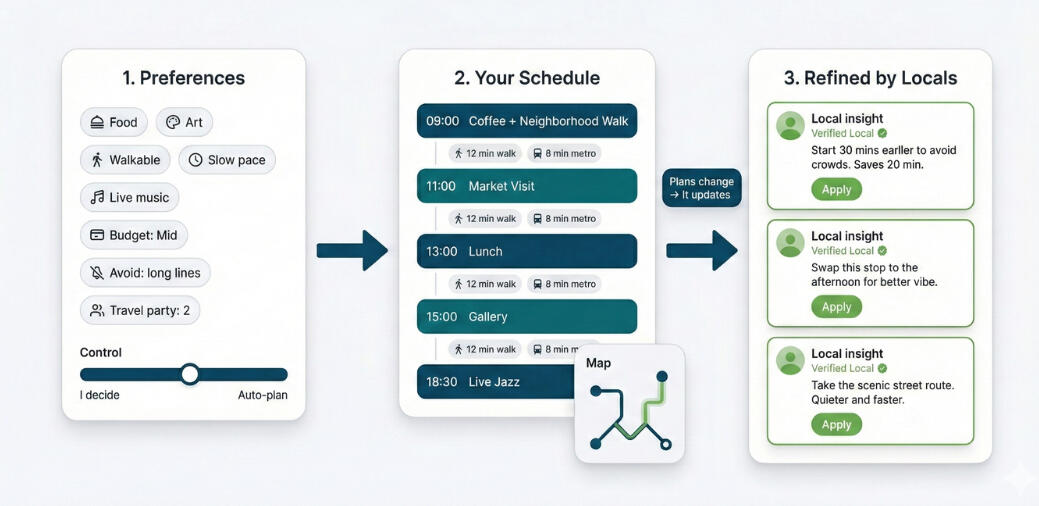 1. Preferences

Food
Art
Walkable
Slow pace
Live music
Budget: Mid
Avoid: long lines
Travel party: 2

Control
I decide
Auto-plan

2. Your Schedule

09:00 Coffee + Neighborhood Walk
12 min walk
8 min metro
11:00 Market Visit
12 min walk
8 min metro
13:00 Lunch
12 min walk
8 min metro
15:00 Gallery
12 min walk
8 min metro
18:30 Live Jazz

Map

Plans change → It updates

3. Refined by Locals

Local insight
Verified Local
Start 30 mins earlier to avoid crowds. Saves 20 min.
Apply

Local insight
Verified Local
Swap this stop to the afternoon for better vibe.
Apply

Local insight
Verified Local
Take the scenic street route. Quieter and faster.
Apply